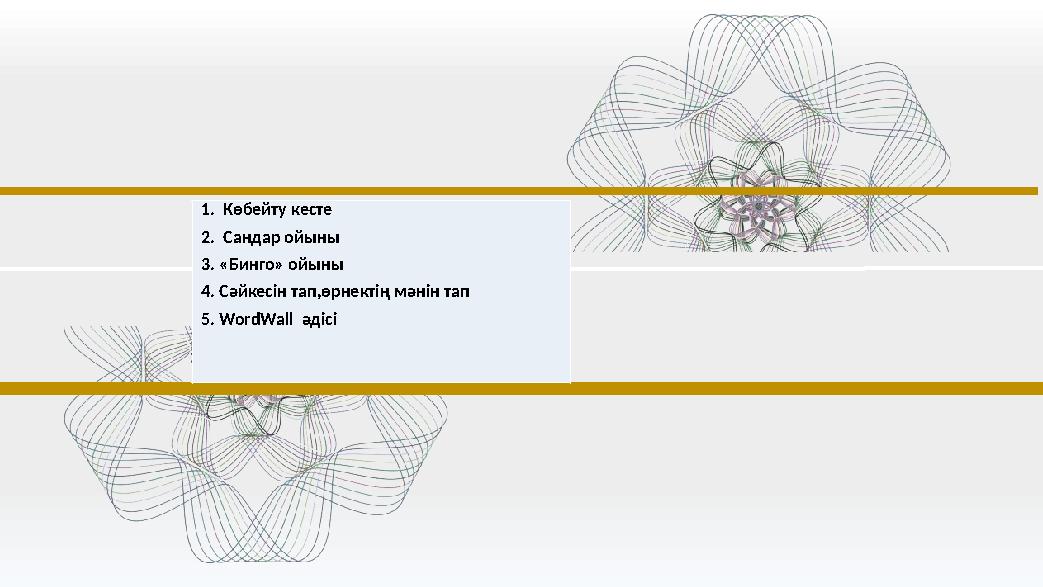 1. Көбейту кесте
2. Сандар ойыны
3. «Бинго» ойыны
4. Сәйкесін тап,өрнектің мәнін тап
5. WordWall әдісі